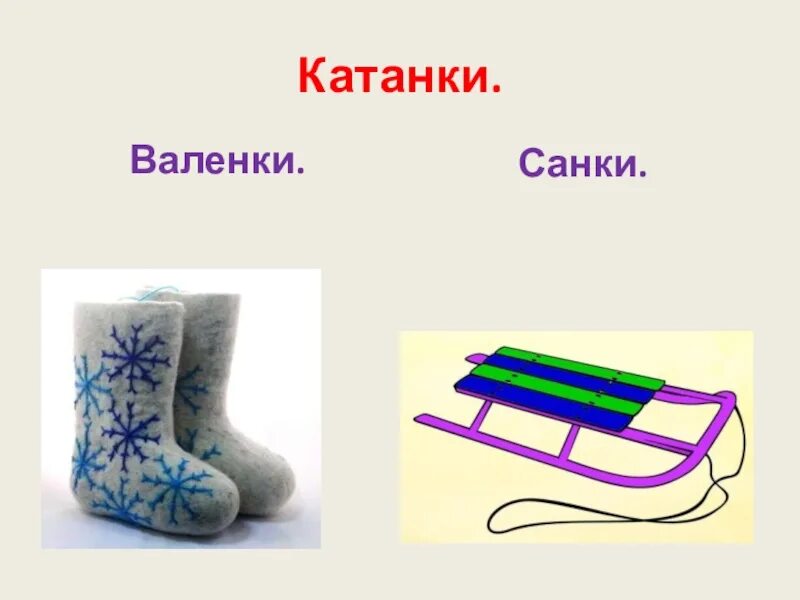 Катанки.

Валенки.

Санки.